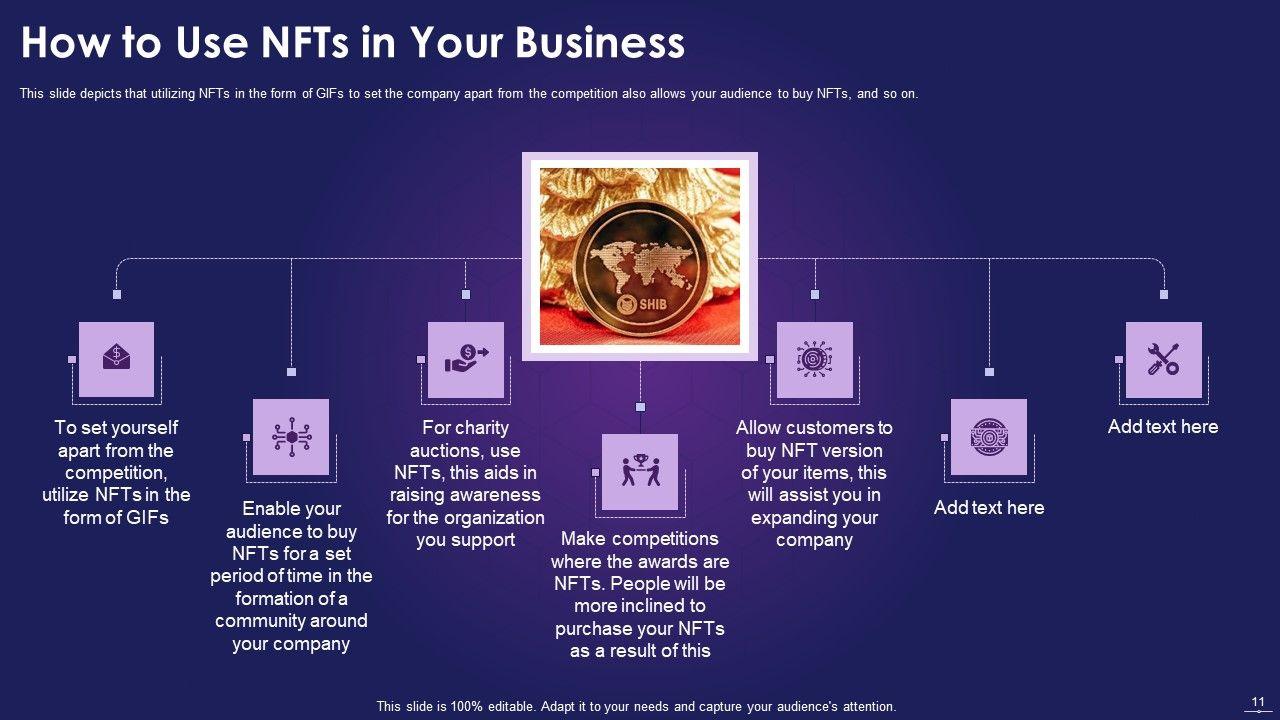 How to Use NFTs in Your Business

This slide depicts that utilizing NFTs in the form of GIFs to set the company apart from the competition also allows your audience to buy NFTs, and so on.

SHIB

To set yourself apart from the competition, utilize NFTs in the form of GIFs

Enable your audience to buy NFTs for a set period of time in the formation of a community around your company

For charity auctions, use NFTs, this aids in raising awareness for the organization you support

Make competitions where the awards are NFTs. People will be more inclined to purchase your NFTs as a result of this

Allow customers to buy NFT version of your items, this will assist you in expanding your company

Add text here

Add text here

This slide is 100% editable. Adapt it to your needs and capture your audience's attention.

11